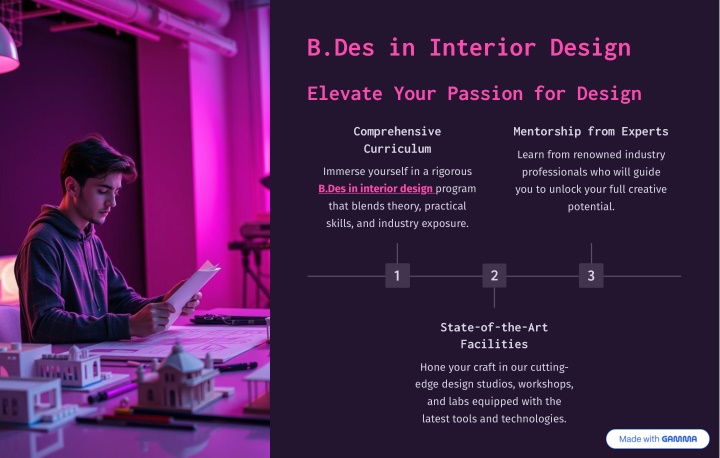 B.Des in Interior Design

Elevate Your Passion for Design

Comprehensive Curriculum

Immerse yourself in a rigorous B.Des in interior design program that blends theory, practical skills, and industry exposure.

Mentorship from Experts

Learn from renowned industry professionals who will guide you to unlock your full creative potential.

1

2

3

State-of-the-Art Facilities

Hone your craft in our cutting-edge design studios, workshops, and labs equipped with the latest tools and technologies.

Made with GAMMA